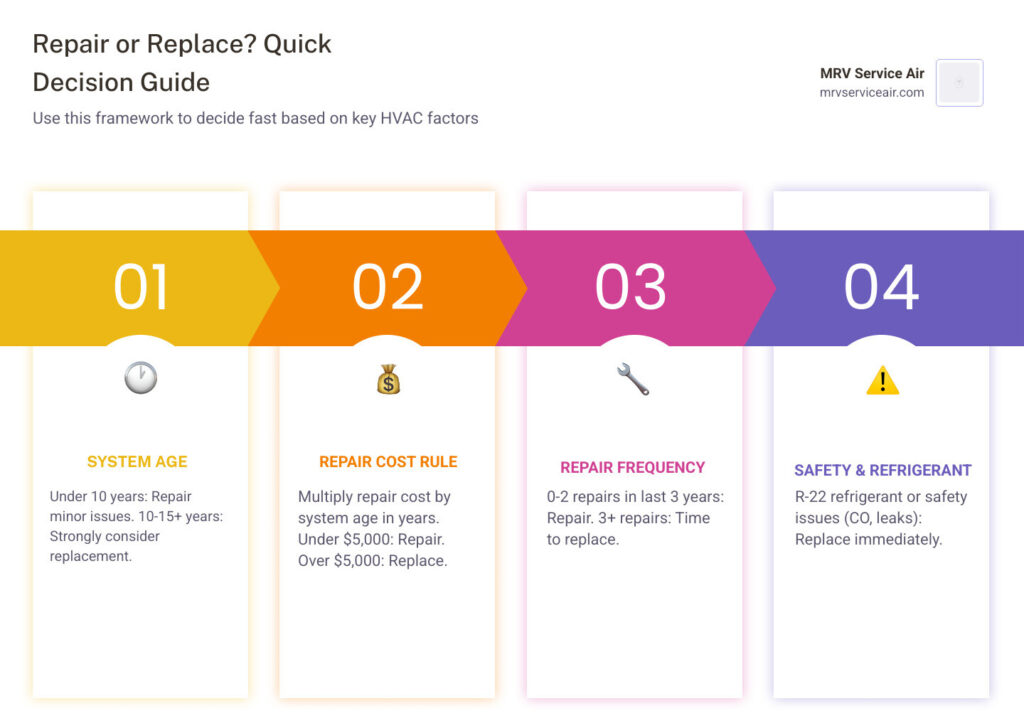 Repair or Replace? Quick Decision Guide

Use this framework to decide fast based on key HVAC factors

MRV Service Air
mrvserviceair.com

01

SYSTEM AGE

Under 10 years: Repair minor issues. 10-15+ years: Strongly consider replacement.

02

REPAIR COST RULE

Multiply repair cost by system age in years. Under \$5,000: Repair. Over \$5,000: Replace.

03

REPAIR FREQUENCY

0-2 repairs in last 3 years: Repair. 3+ repairs: Time to replace.

04

SAFETY & REFRIGERANT

R-22 refrigerant or safety issues (CO, leaks): Replace immediately.